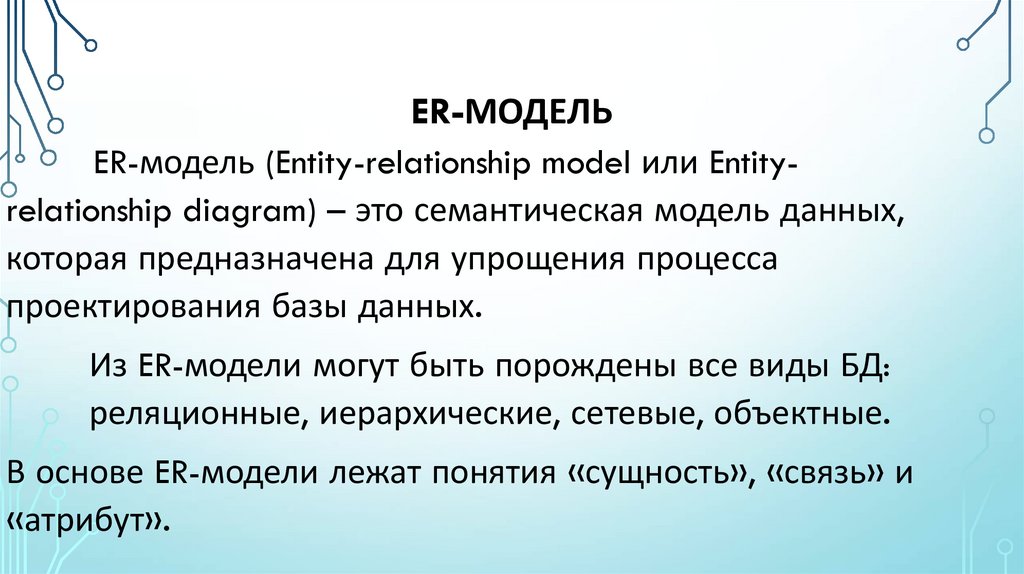 ER-МОДЕЛЬ

ER-модель (Entity-relationship model или Entity-relationship diagram) – это семантическая модель данных, которая предназначена для упрощения процесса проектирования базы данных.

Из ER-модели могут быть порождены все виды БД: реляционные, иерархические, сетевые, объектные.

В основе ER-модели лежат понятия «сущность», «связь» и «атрибут».